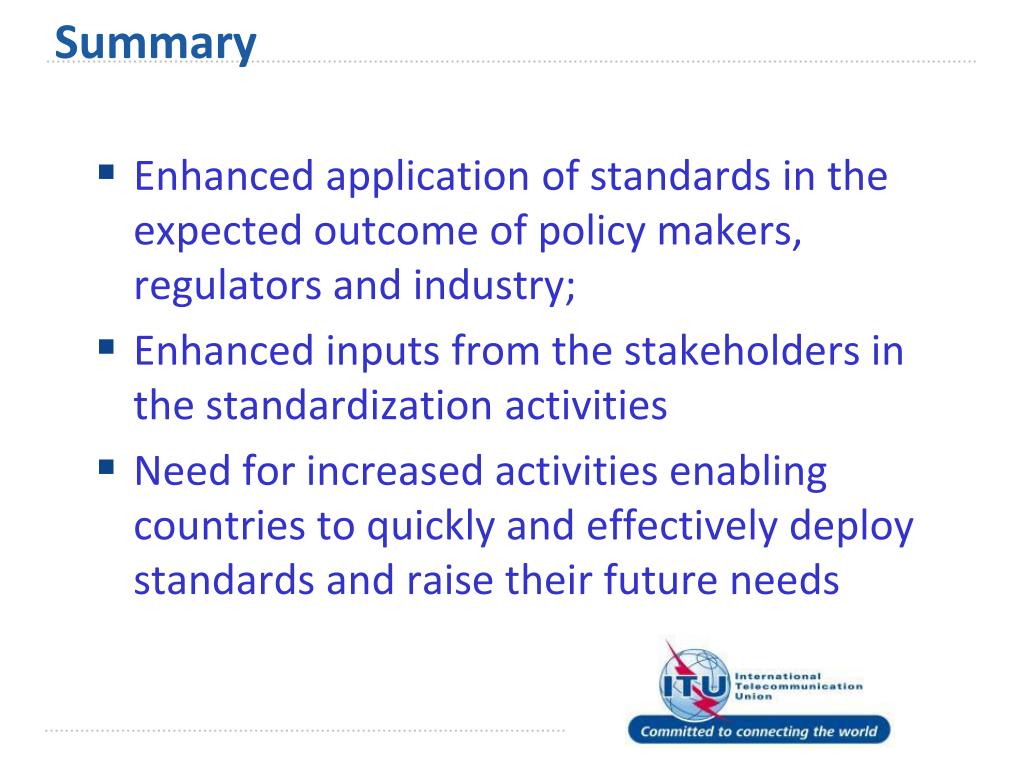 Summary

▪ Enhanced application of standards in the expected outcome of policy makers, regulators and industry;

▪ Enhanced inputs from the stakeholders in the standardization activities

▪ Need for increased activities enabling countries to quickly and effectively deploy standards and raise their future needs

ITU International Telecommunication Union

Committed to connecting the world